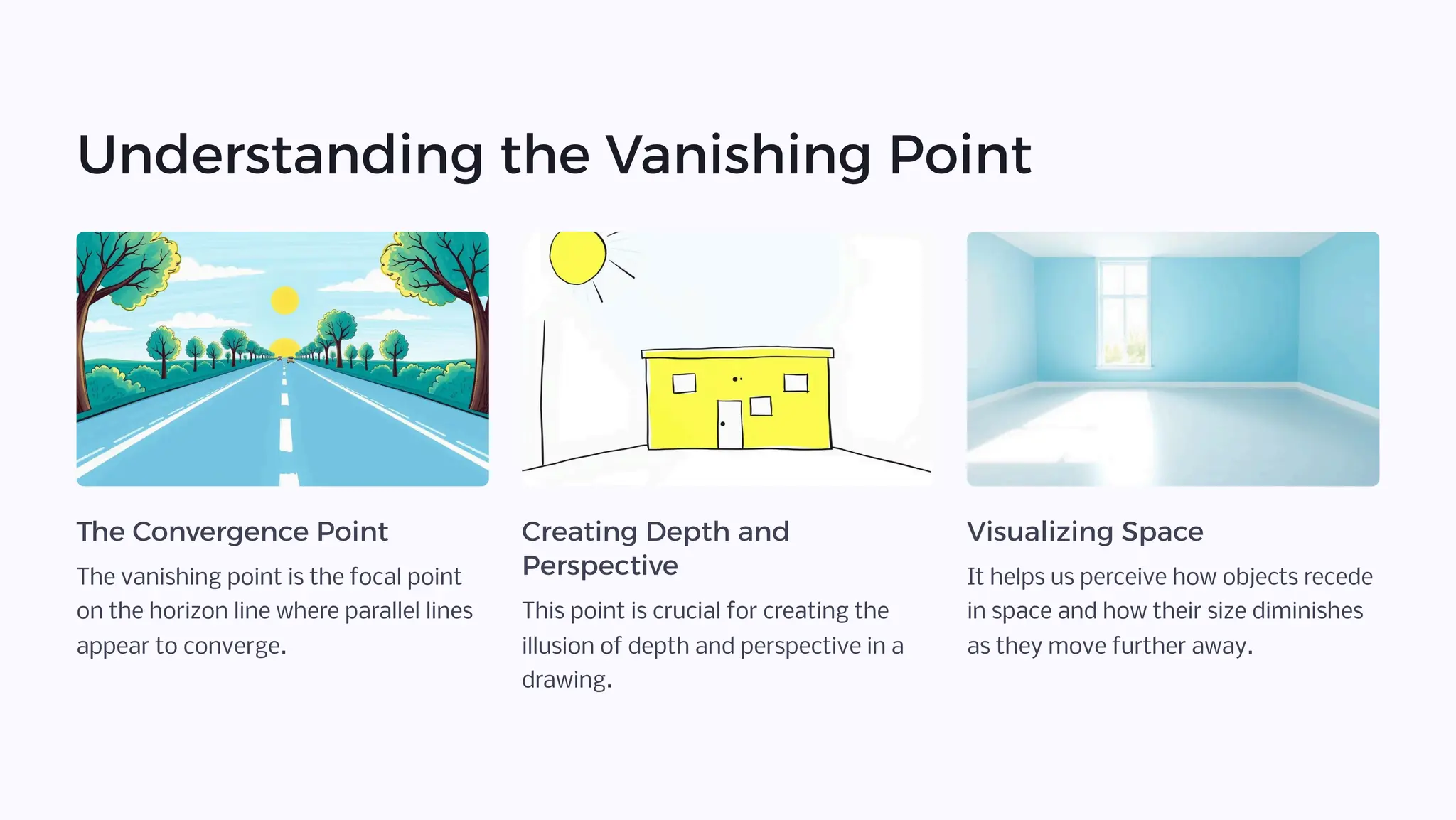 Understanding the Vanishing Point

The Convergence Point

The vanishing point is the focal point on the horizon line where parallel lines appear to converge.

Creating Depth and Perspective

This point is crucial for creating the illusion of depth and perspective in a drawing.

Visualizing Space

It helps us perceive how objects recede in space and how their size diminishes as they move further away.